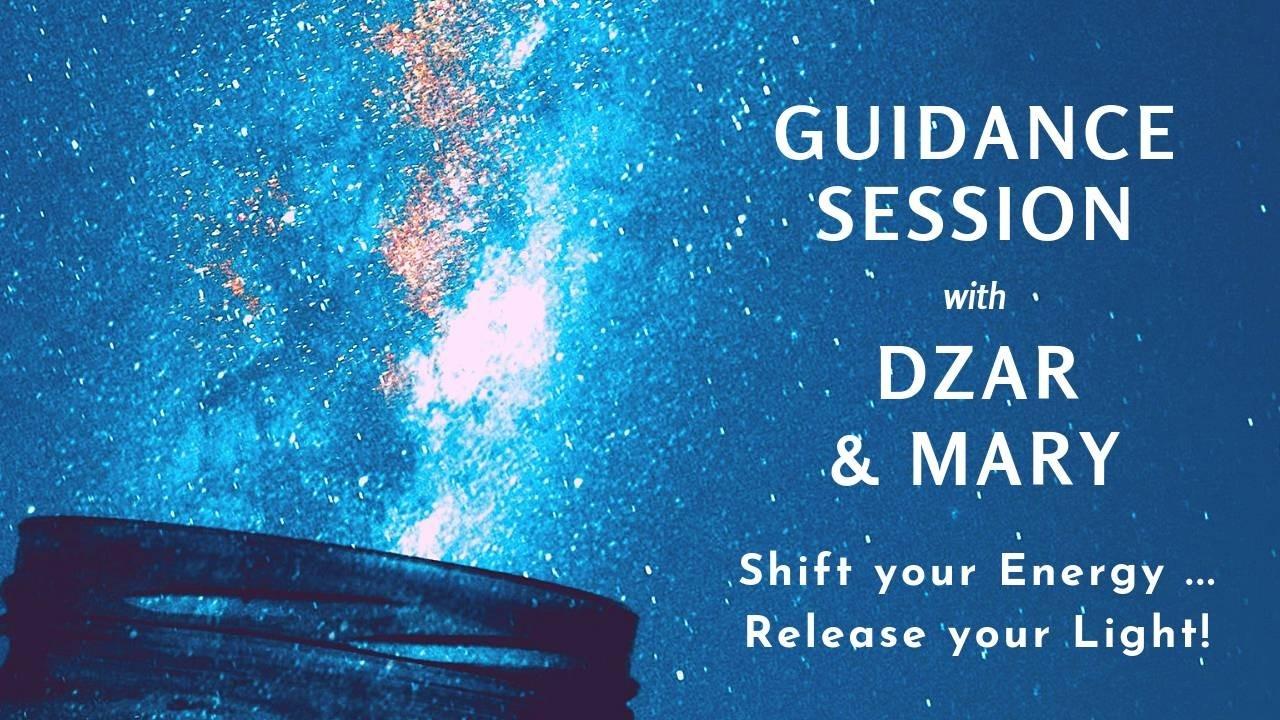 GUIDANCE SESSION

with

DZAR & MARY

Shift your Energy ...
Release your Light!